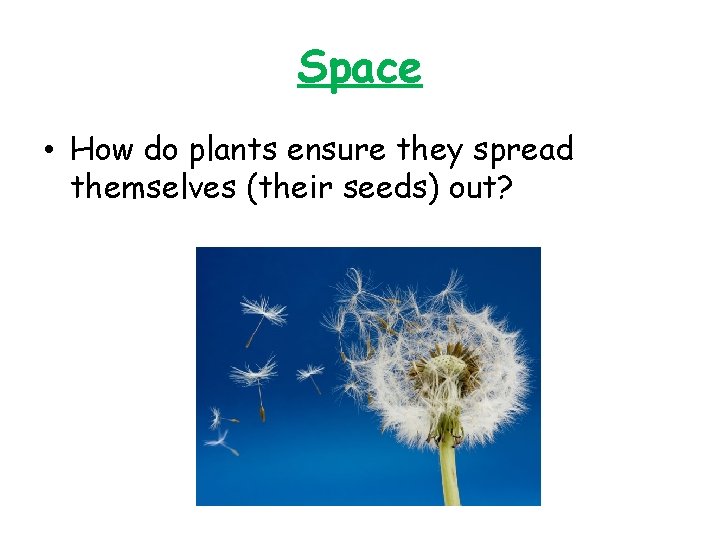 Space

• How do plants ensure they spread themselves (their seeds) out?